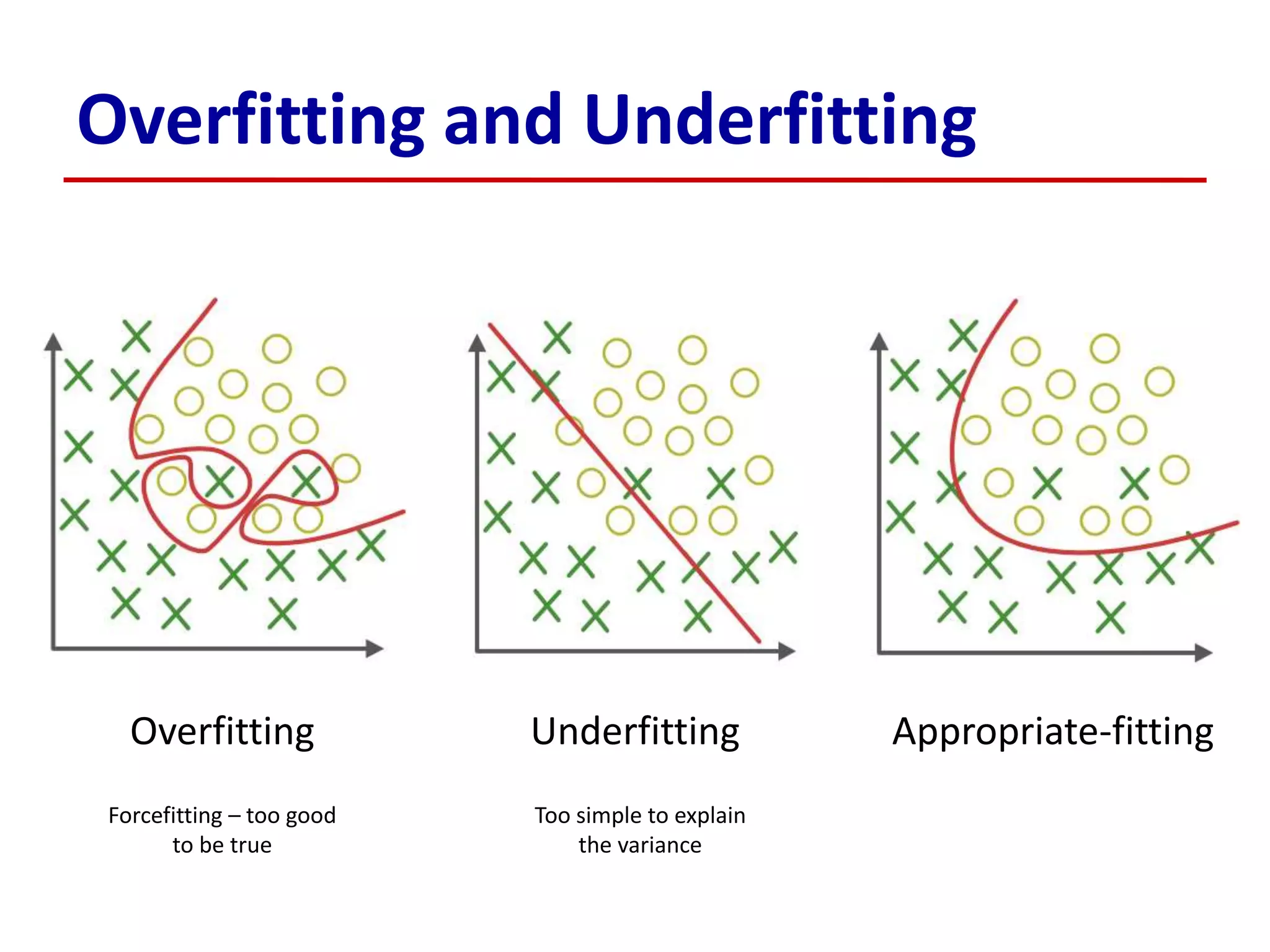 Overfitting and Underfitting

Overfitting

Forcefitting – too good to be true

Underfitting

Too simple to explain the variance

Appropriate-fitting